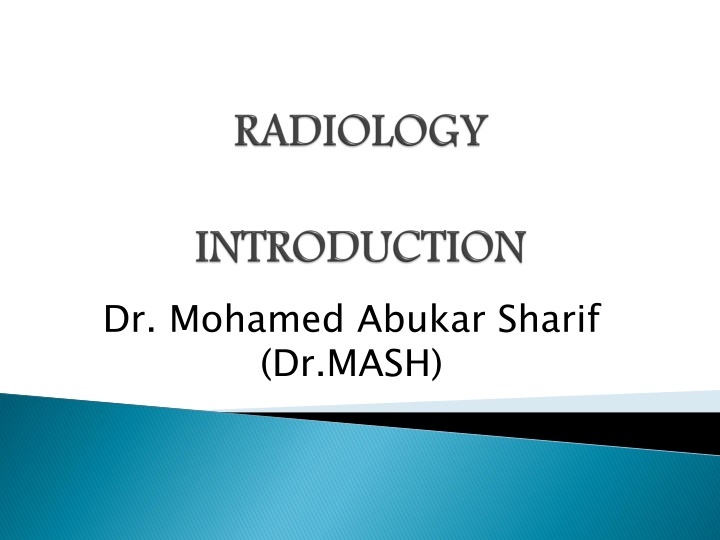 RADIOLOGY

INTRODUCTION

Dr. Mohamed Abukar Sharif (Dr.MASH)